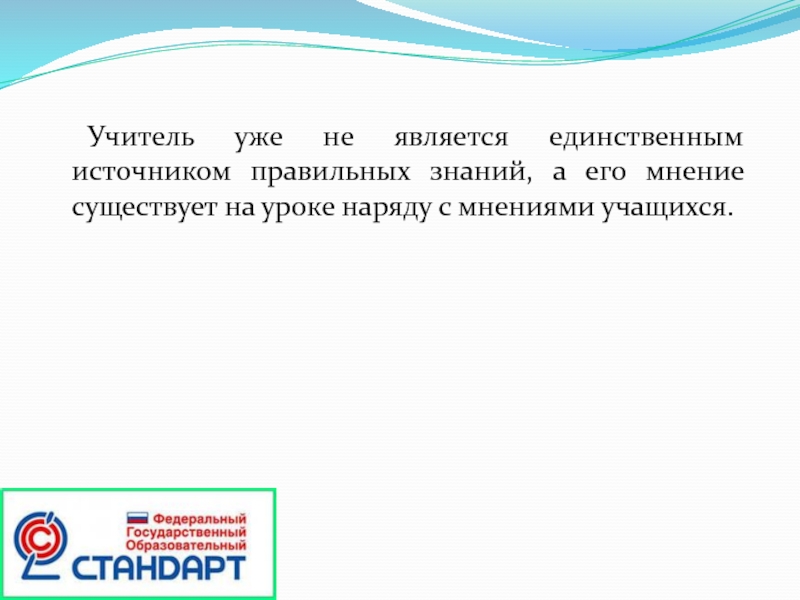 Учитель уже не является единственным источником правильных знаний, а его мнение существует на уроке наряду с мнениями учащихся.

Федеральный
Государственный
Образовательный
СТАНДАРТ